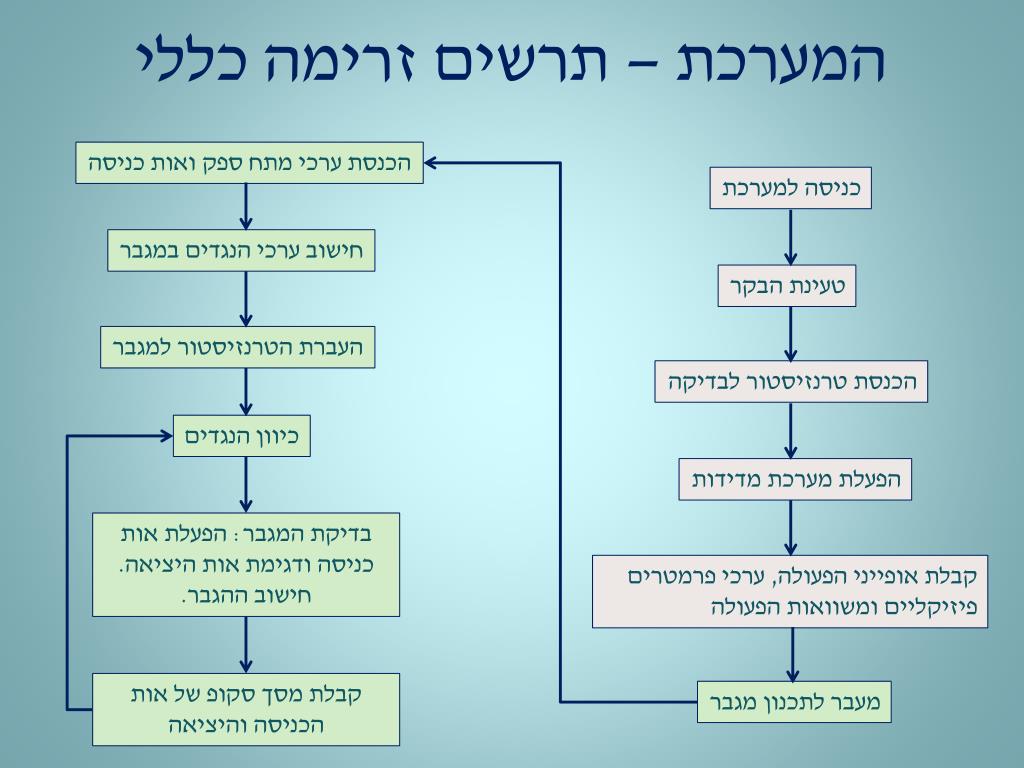 המערכת – תרשים זרימה כללי

כניסה למערכת

טעינת הבקר

הכנסת טרנזיסטור לבדיקה

הפעלת מערכת מדידות

קבלת אופייני הפעולה, ערכי פרמטרים פיזיקליים ומשוואות הפעולה

מעבר לתכנון מגבר

הכנסת ערכי מתח ספק ואות כניסה

חישוב ערכי הנגדים במגבר

העברת הטרנזיסטור למגבר

כיוון הנגדים

בדיקת המגבר : הפעלת אות כניסה ודגימת אות היציאה. חישוב ההגבר.

קבלת מסך סקופ של אות הכניסה והיציאה